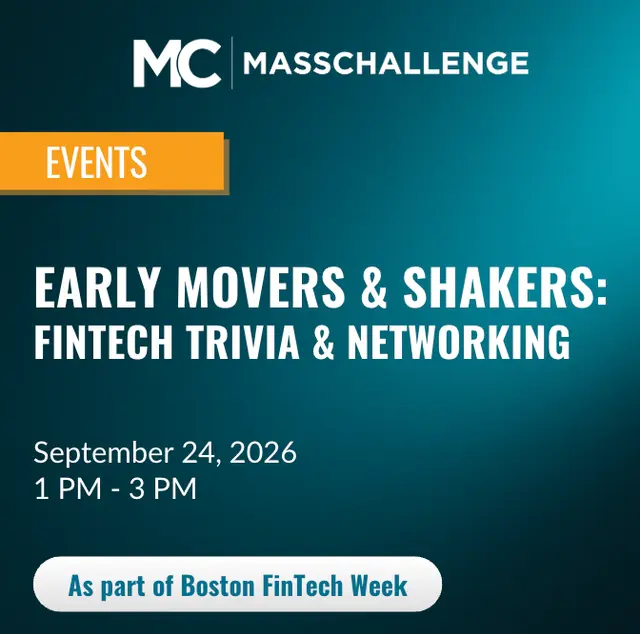 MC MASSCHALLENGE

EVENTS

EARLY MOVERS & SHAKERS: FINTECH TRIVIA & NETWORKING

September 24, 2026
1 PM - 3 PM

As part of Boston FinTech Week